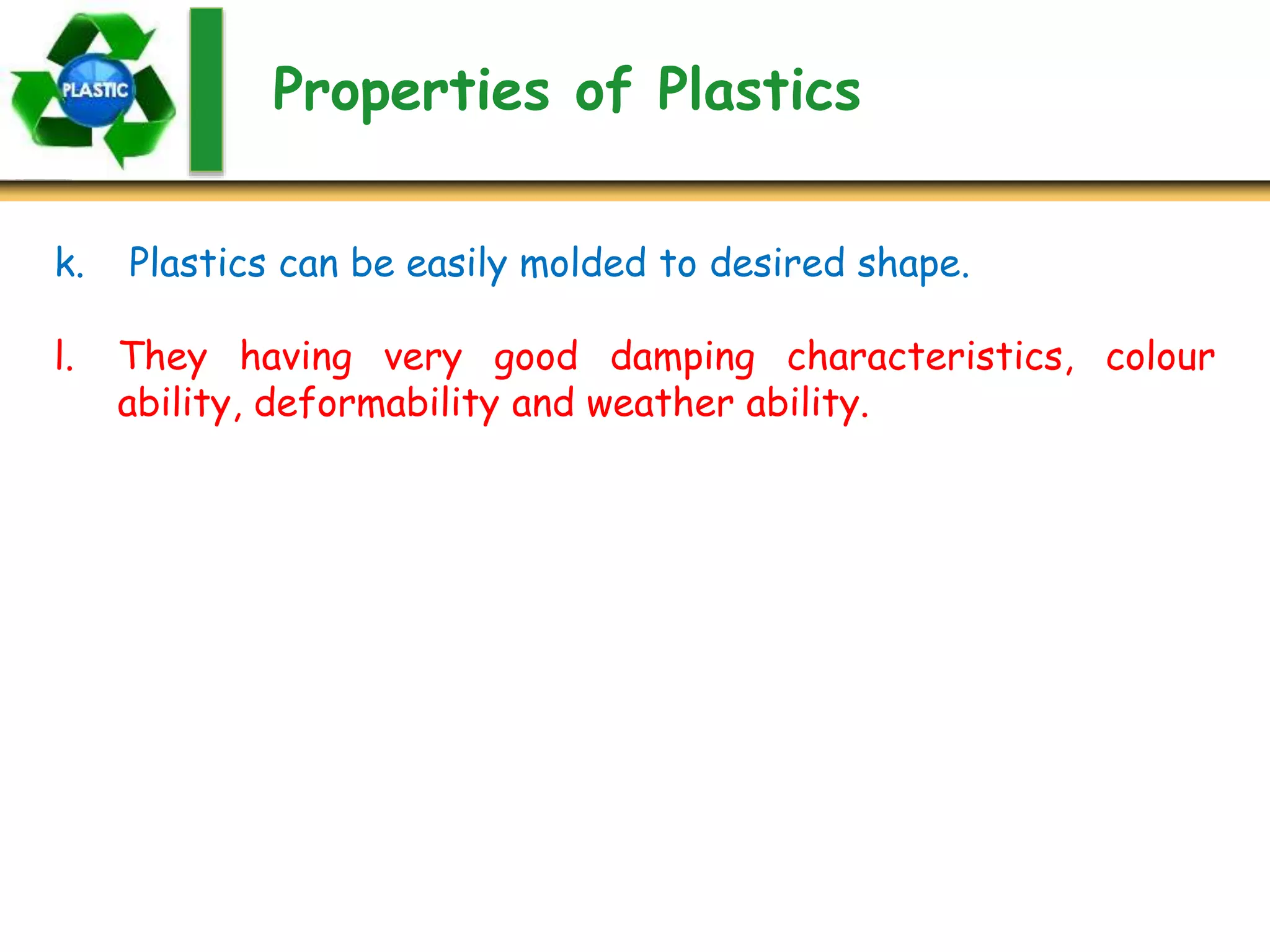 PLASTIC

Properties of Plastics

k. Plastics can be easily molded to desired shape.

l. They having very good damping characteristics, colour ability, deformability and weather ability.